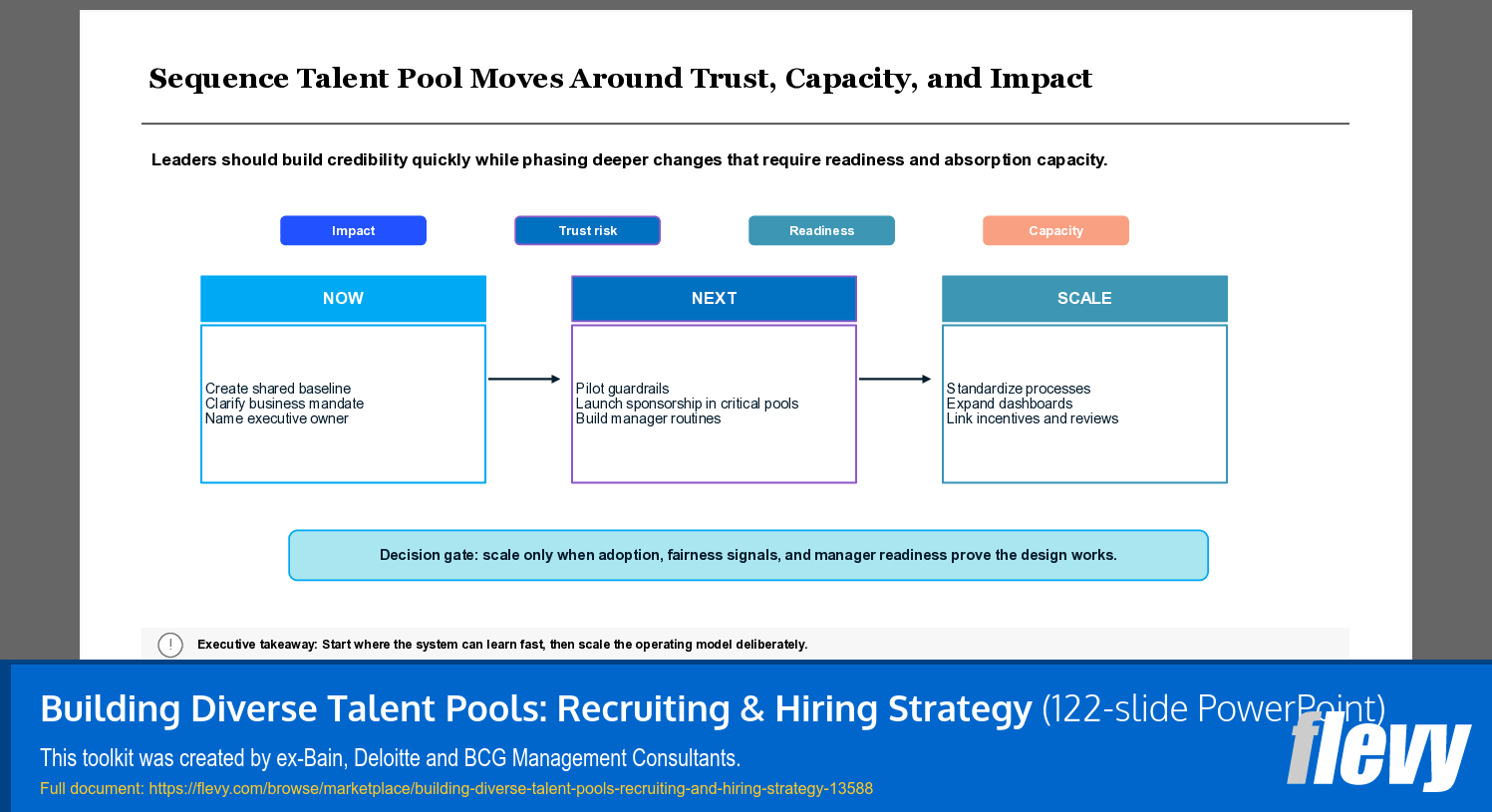 Sequence Talent Pool Moves Around Trust, Capacity, and Impact

Leaders should build credibility quickly while phasing deeper changes that require readiness and absorption capacity.

Impact

Trust risk

Readiness

Capacity

NOW

Create shared baseline
Clarify business mandate
Name executive owner

NEXT

Pilot guardrails
Launch sponsorship in critical pools
Build manager routines

SCALE

Standardize processes
Expand dashboards
Link incentives and reviews

Decision gate: scale only when adoption, fairness signals, and manager readiness prove the design works.

!

Executive takeaway: Start where the system can learn fast, then scale the operating model deliberately.

Building Diverse Talent Pools: Recruiting & Hiring Strategy (122-slide PowerPoint)

This toolkit was created by ex-Bain, Deloitte and BCG Management Consultants.

Full document: https://flevy.com/browse/marketplace/building-diverse-talent-pools-recruiting-and-hiring-strategy-13588

flevy